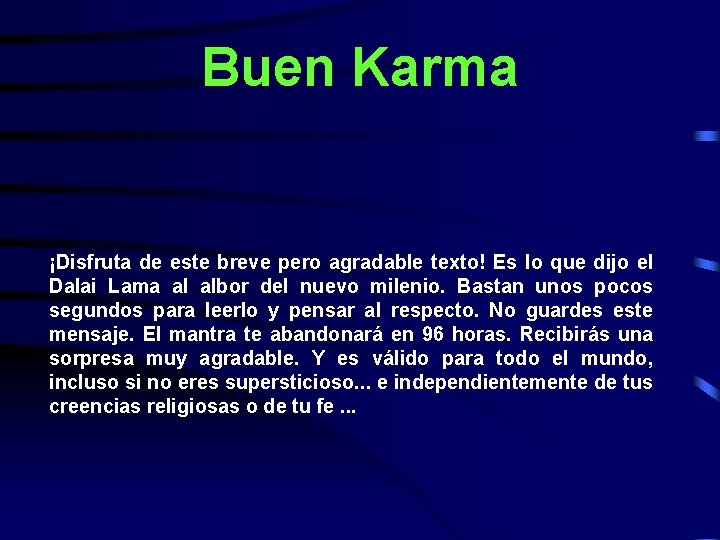 Buen Karma

¡Disfruta de este breve pero agradable texto! Es lo que dijo el Dalai Lama al albor del nuevo milenio. Bastan unos pocos segundos para leerlo y pensar al respecto. No guardes este mensaje. El mantra te abandonará en 96 horas. Recibirás una sorpresa muy agradable. Y es válido para todo el mundo, incluso si no eres supersticioso... e independientemente de tus creencias religiosas o de tu fe ...